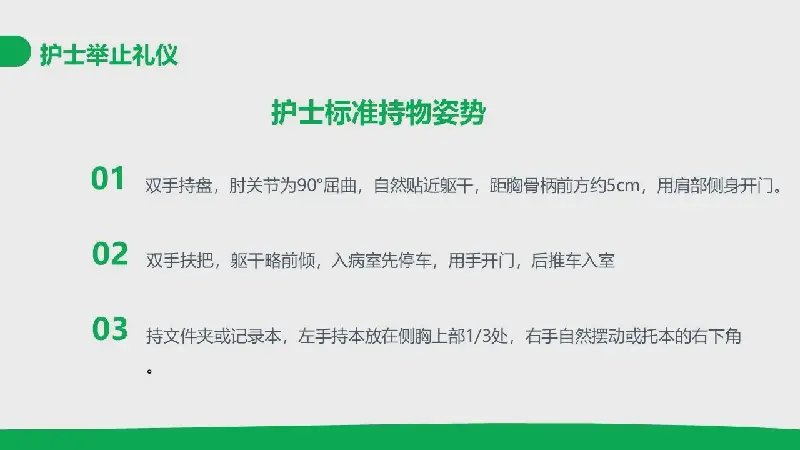 护士举止礼仪

护士标准持物姿势

01 双手持盘，肘关节为90°屈曲，自然贴近躯干，距胸骨柄前方约5cm，用肩部侧身开门。

02 双手扶把，躯干略前倾，入病室先停车，用手开门，后推车入室

03 持文件夹或记录本，左手持本放在侧胸上部1/3处，右手自然摆动或托本的右下角。